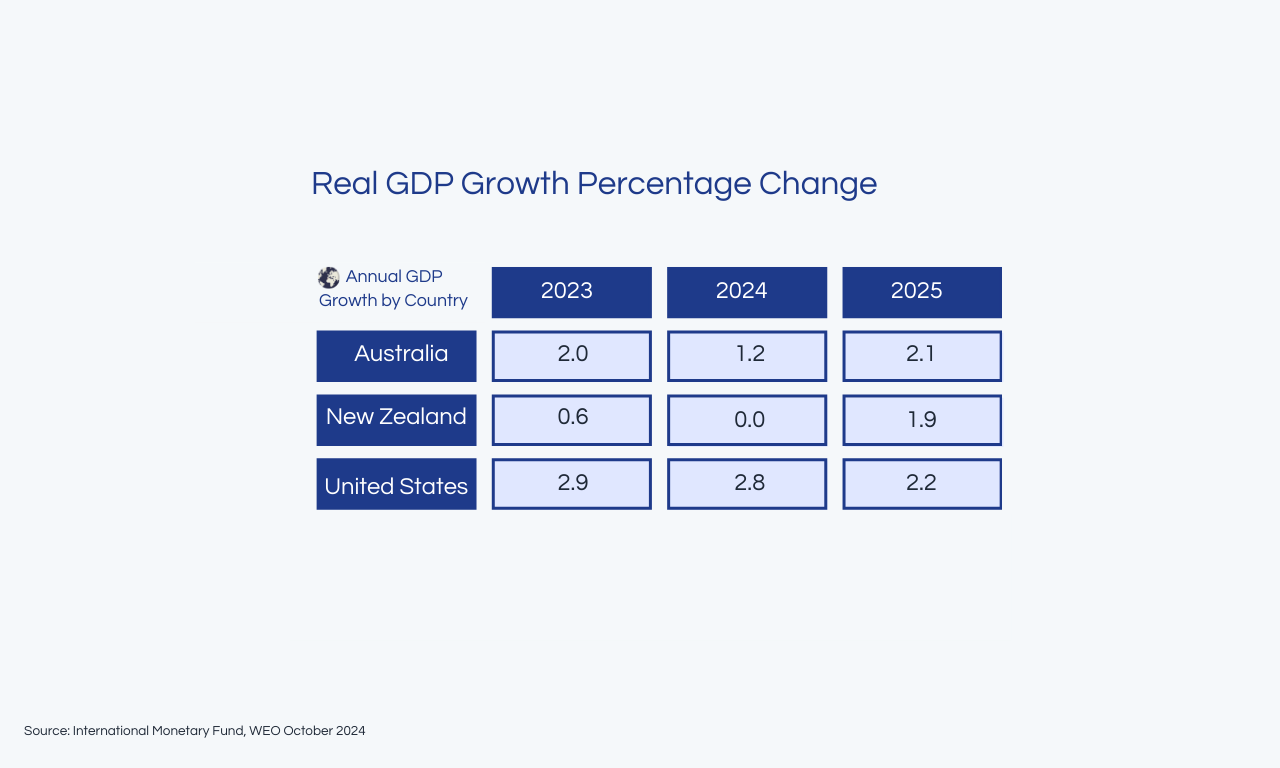 Real GDP Growth Percentage Change

| Annual GDP Growth by Country | 2023 | 2024 | 2025 |
|---|---|---|---|
| Australia | 2.0 | 1.2 | 2.1 |
| New Zealand | 0.6 | 0.0 | 1.9 |
| United States | 2.9 | 2.8 | 2.2 |

Source: International Monetary Fund, WEO October 2024